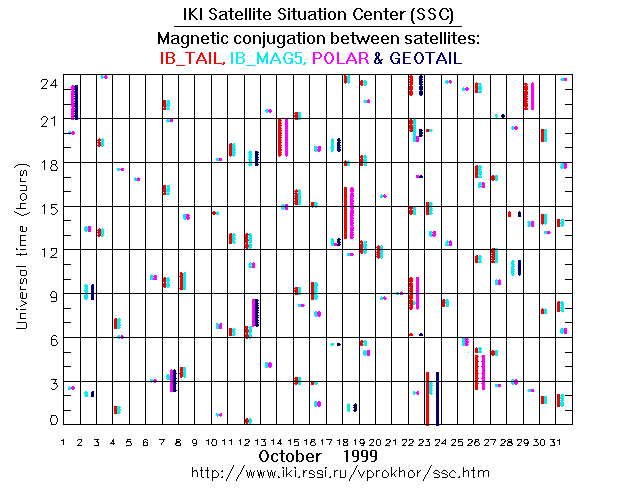 IKI Satellite Situation Center (SSC)
Magnetic conjugation between satellites:
IB_TAIL, IB_MAG5, POLAR & GEOTAIL

Universal time (hours)

24
21
18
15
12
9
6
3
0

1 2 3 4 5 6 7 8 9 10 11 12 13 14 15 16 17 18 19 20 21 22 23 24 25 26 27 28 29 30 31

October 1999
http://www.iki.rssi.ru/vprokhor/ssc.htm